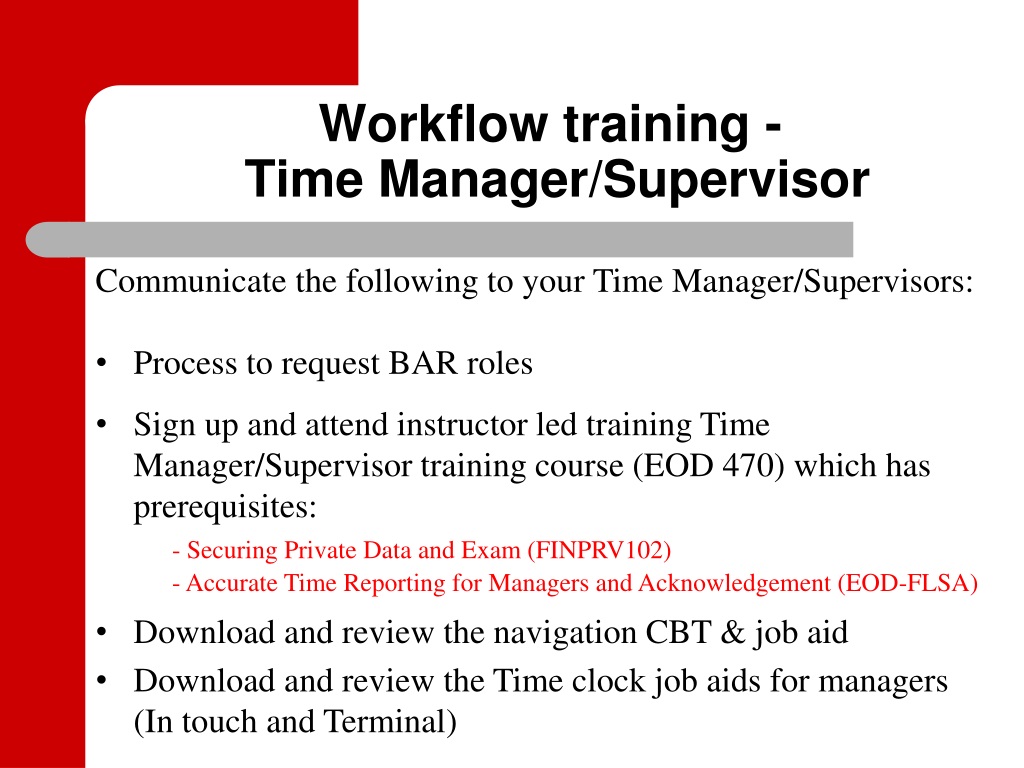 Workflow training -
Time Manager/Supervisor

Communicate the following to your Time Manager/Supervisors:

• Process to request BAR roles

• Sign up and attend instructor led training Time Manager/Supervisor training course (EOD 470) which has prerequisites:

- Securing Private Data and Exam (FINPRV102)
- Accurate Time Reporting for Managers and Acknowledgement (EOD-FLSA)

• Download and review the navigation CBT & job aid

• Download and review the Time clock job aids for managers (In touch and Terminal)